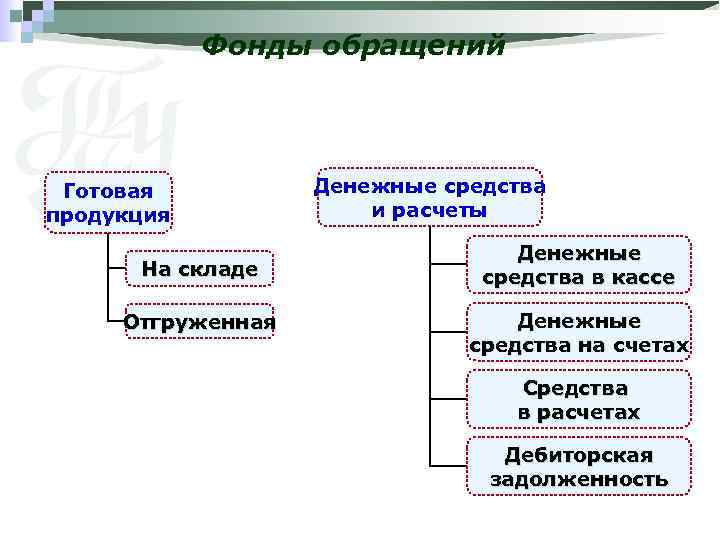 Фонды обращений

Готовая продукция

На складе

Отгруженная

Денежные средства и расчеты

Денежные средства в кассе

Денежные средства на счетах

Средства в расчетах

Дебиторская задолженность